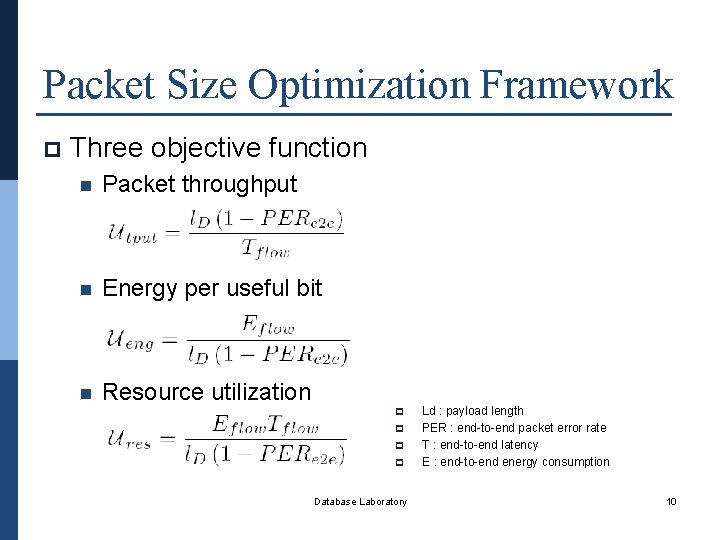 Packet Size Optimization Framework

Three objective function

Packet throughput

$\mathcal{U}_{tput} = \frac{l_D (1 - PER_{e2e})}{T_{flow}}$

Energy per useful bit

$\mathcal{U}_{eng} = \frac{E_{flow}}{l_D (1 - PER_{e2e})}$

Resource utilization

$\mathcal{U}_{res} = \frac{E_{flow} T_{flow}}{l_D (1 - PER_{e2e})}$

Ld : payload length
PER : end-to-end packet error rate
T : end-to-end latency
E : end-to-end energy consumption

Database Laboratory

10